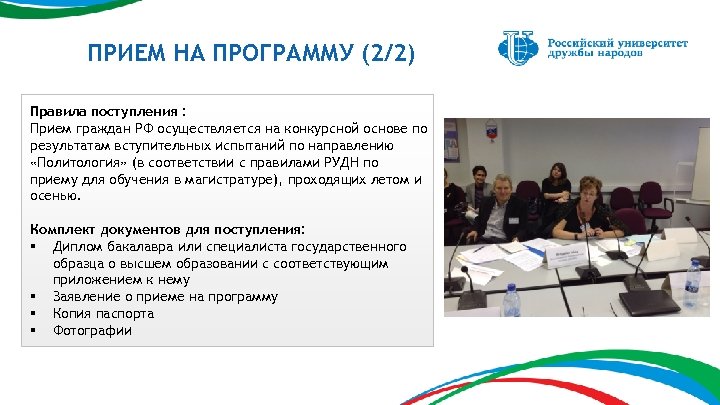 ПРИЕМ НА ПРОГРАММУ (2/2)

Российский университет дружбы народов

Правила поступления :
Прием граждан РФ осуществляется на конкурсной основе по результатам вступительных испытаний по направлению «Политология» (в соответствии с правилами РУДН по приему для обучения в магистратуре), проходящих летом и осенью.

Комплект документов для поступления:
▪ Диплом бакалавра или специалиста государственного образца о высшем образовании с соответствующим приложением к нему
▪ Заявление о приеме на программу
▪ Копия паспорта
▪ Фотографии